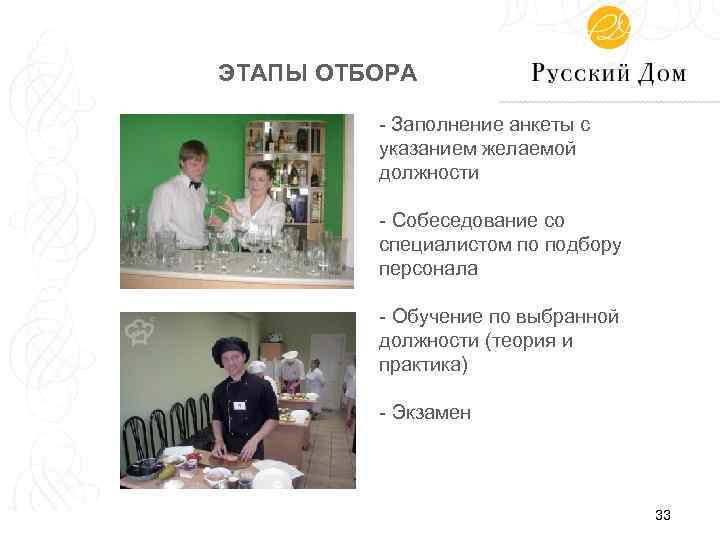 ЭТАПЫ ОТБОРА

Русский Дом

- Заполнение анкеты с указанием желаемой должности

- Собеседование со специалистом по подбору персонала

- Обучение по выбранной должности (теория и практика)

- Экзамен

33